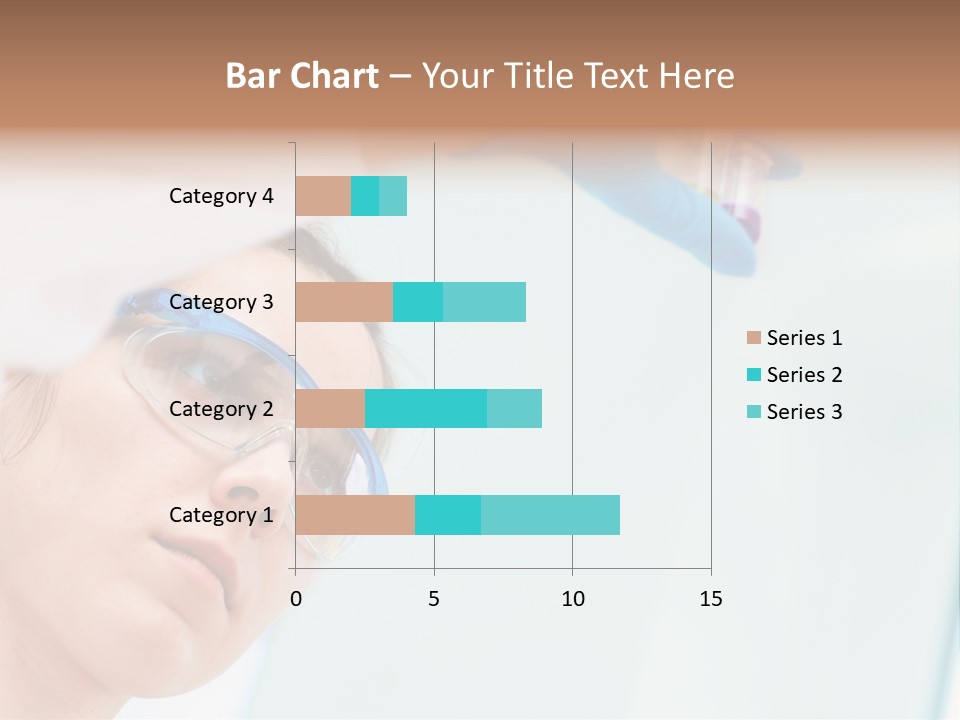 Bar Chart – Your Title Text Here

Category 4
Category 3
Category 2
Category 1

0
5
10
15

Series 1
Series 2
Series 3